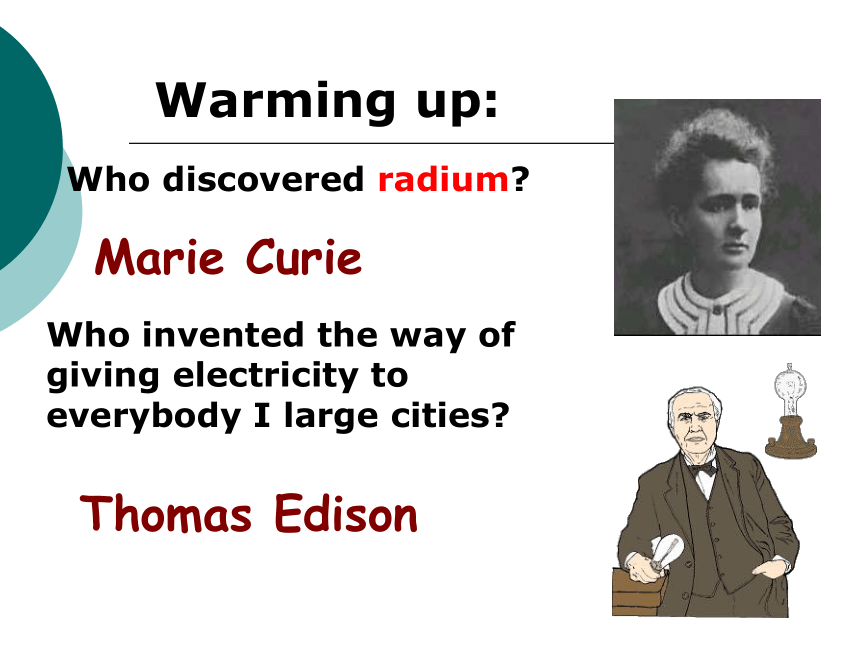 Warming up:

Who discovered radium?

Marie Curie

Who invented the way of giving electricity to everybody I large cities?

Thomas Edison